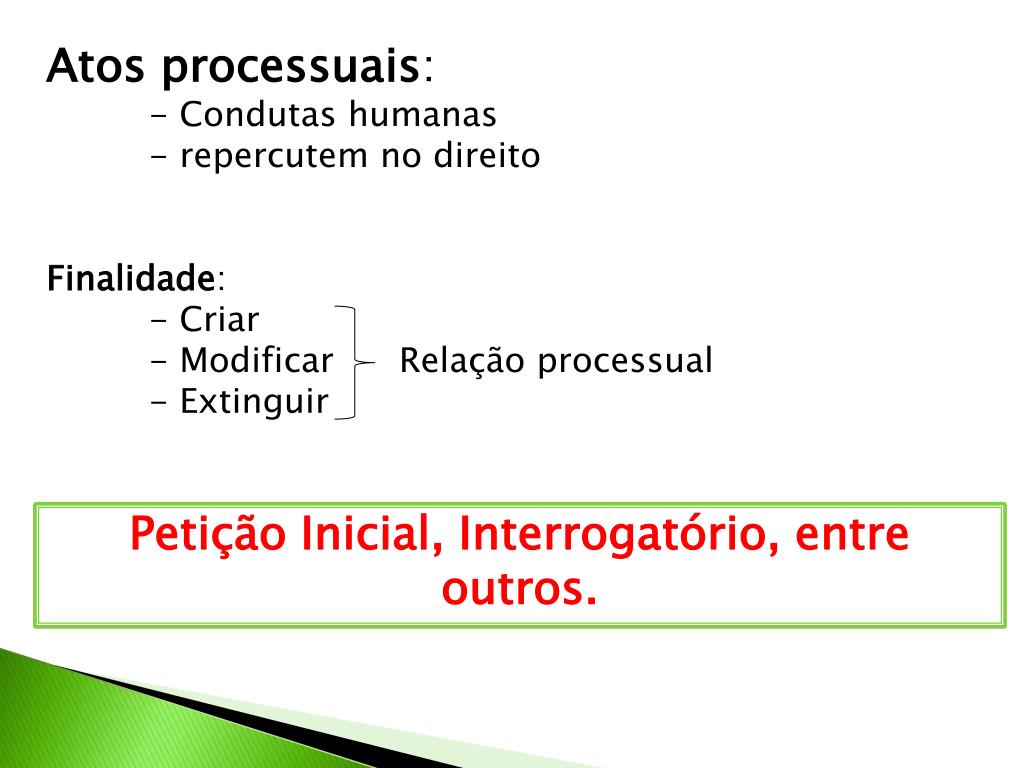 Atos processuais:
- Condutas humanas
- repercutem no direito

Finalidade:
- Criar
- Modificar
- Extinguir

Relação processual

Petição Inicial, Interrogatório, entre outros.